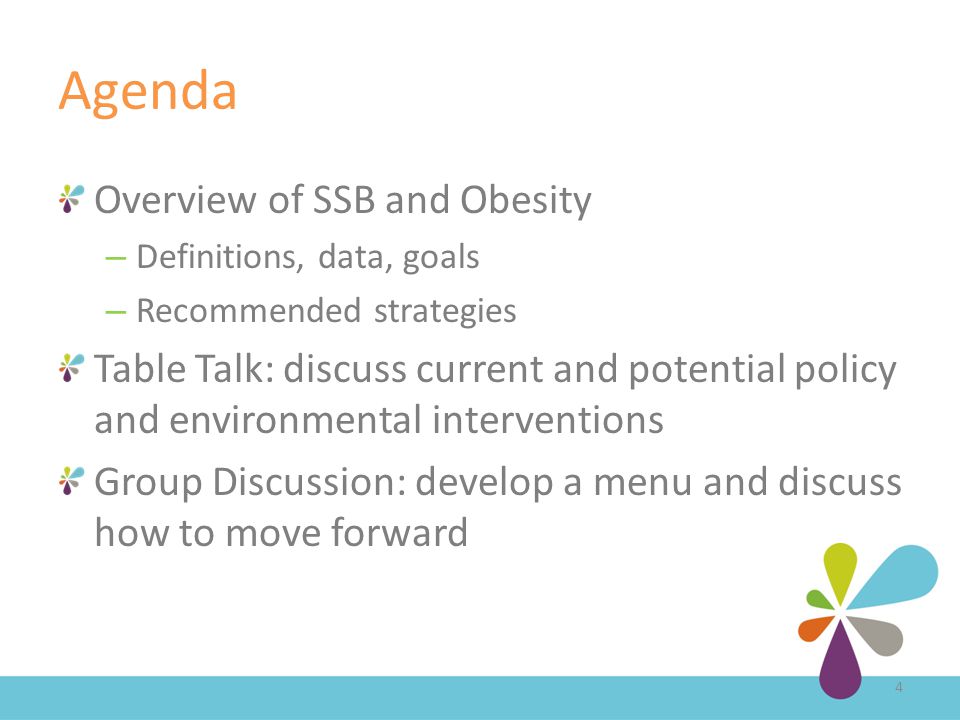 Agenda

Overview of SSB and Obesity

– Definitions, data, goals

– Recommended strategies

Table Talk: discuss current and potential policy and environmental interventions

Group Discussion: develop a menu and discuss how to move forward

4